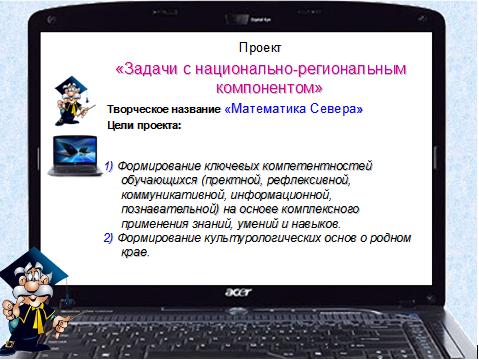 Проект

«Задачи с национально-региональным компонентом»

Творческое название «Математика Севера»

Цели проекта:

1) Формирование ключевых компетентностей обучающихся (пректной, рефлексивной, коммуникативной, информационной, познавательной) на основе комплексного применения знаний, умений и навыков.

2) Формирование культурологических основ о родном крае.

acer